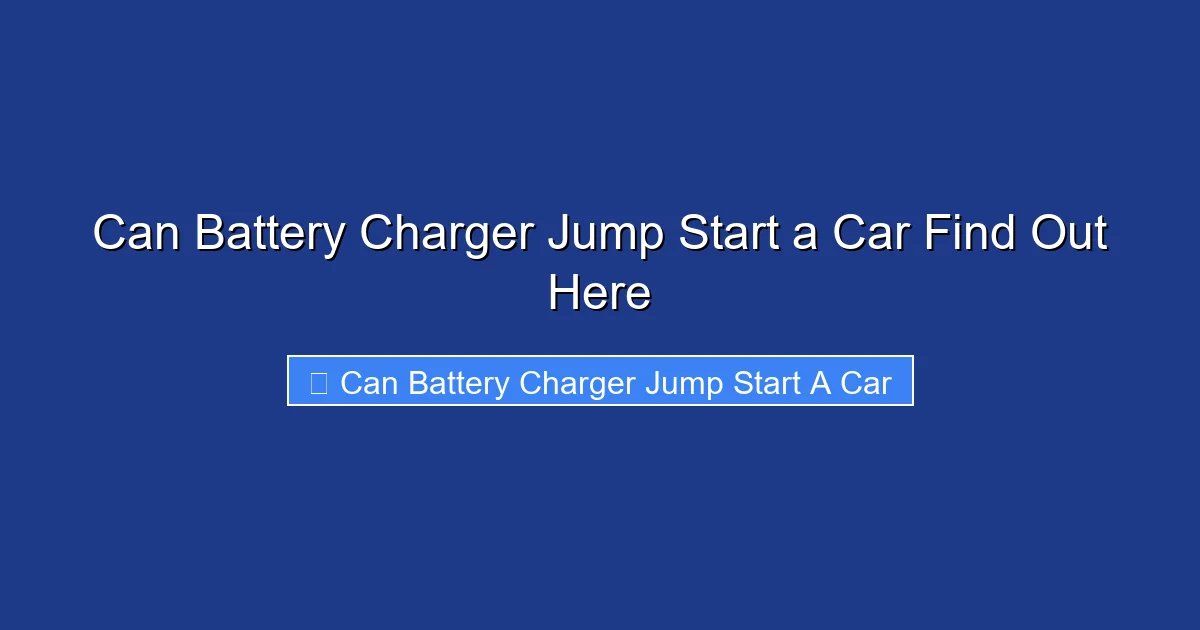 Can Battery Charger Jump Start a Car Find Out Here

Can Battery Charger Jump Start A Car